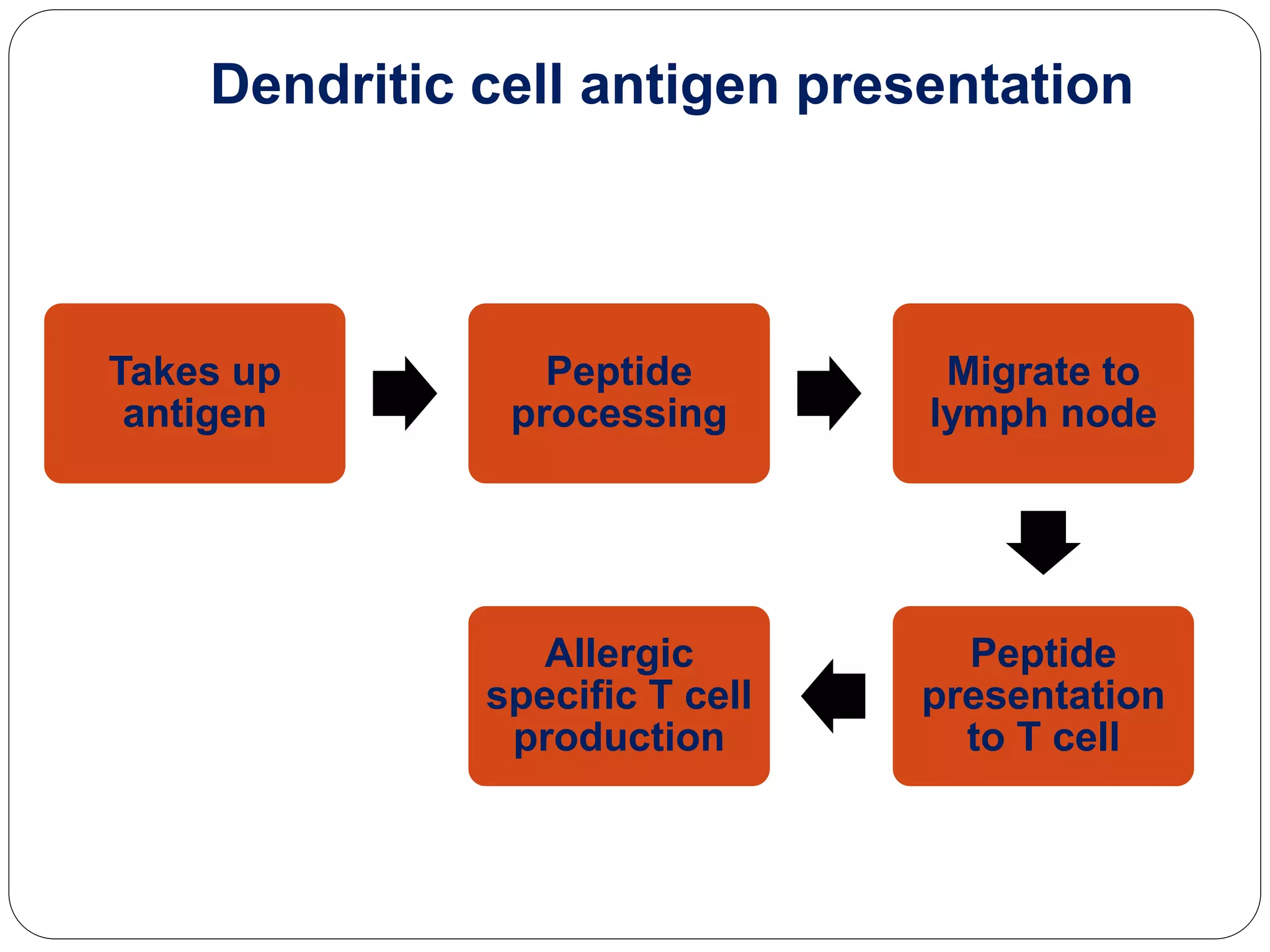 Dendritic cell antigen presentation

Takes up antigen

Peptide processing

Migrate to lymph node

Peptide presentation to T cell

Allergic specific T cell production